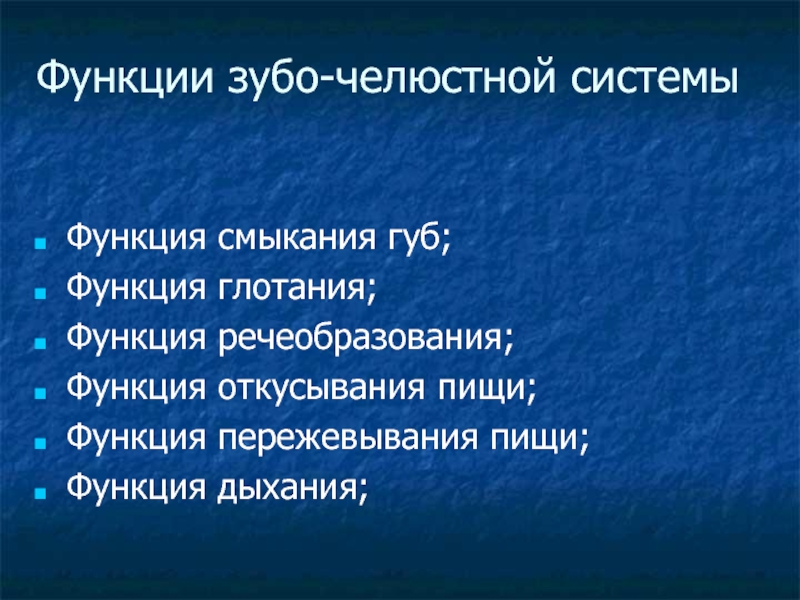 Функции зубо-челюстной системы

- Функция смыкания губ;
- Функция глотания;
- Функция речеобразования;
- Функция откусывания пищи;
- Функция пережевывания пищи;
- Функция дыхания;